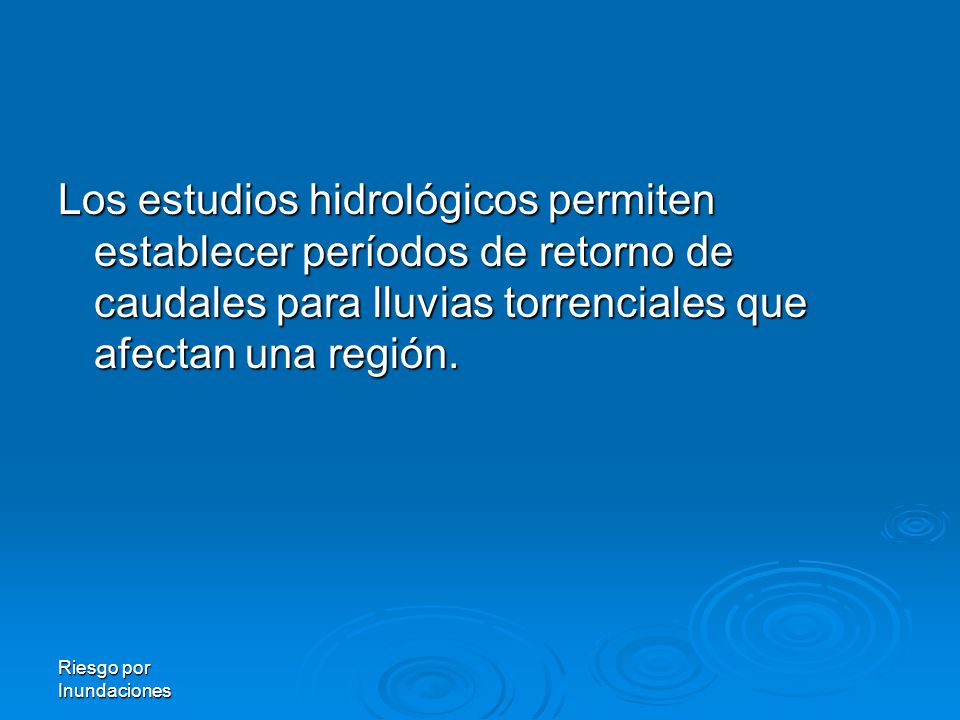 Los estudios hidrológicos permiten establecer períodos de retorno de caudales para lluvias torrenciales que afectan una región.

Riesgo por Inundaciones